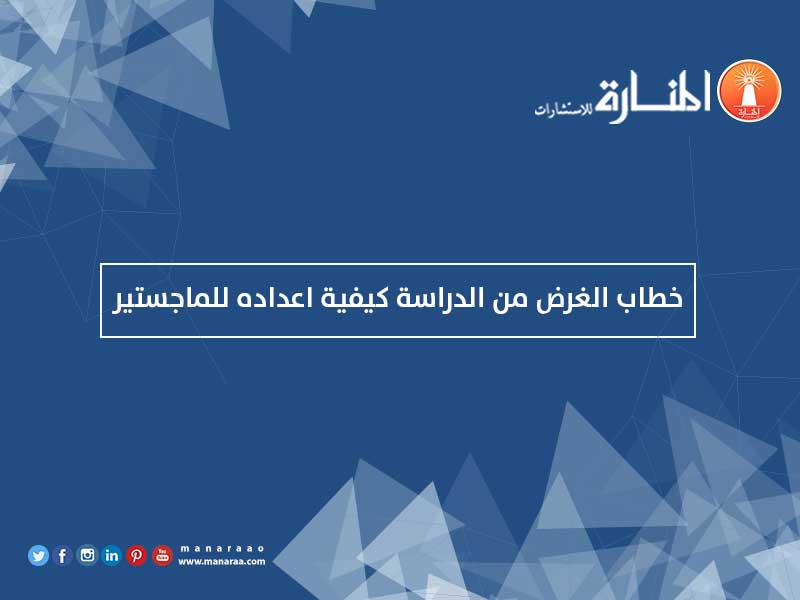 المنارة للاستشارات

خطاب الغرض من الدراسة كيفية اعداده للماجستير

manaraao
www.manaraa.com